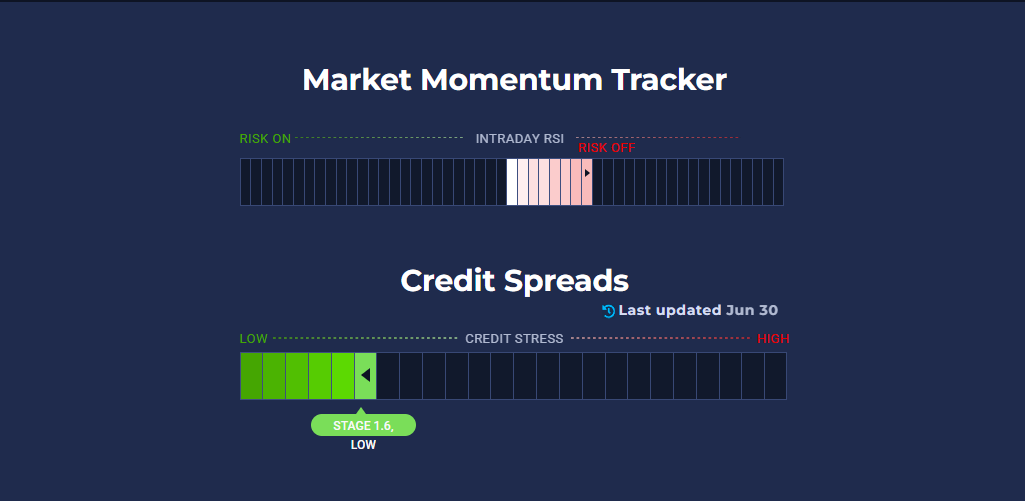 Market Momentum Tracker

RISK ON

INTRADAY RSI

RISK OFF

Credit Spreads

Last updated Jun 30

LOW

CREDIT STRESS

HIGH

STAGE 1.6, LOW